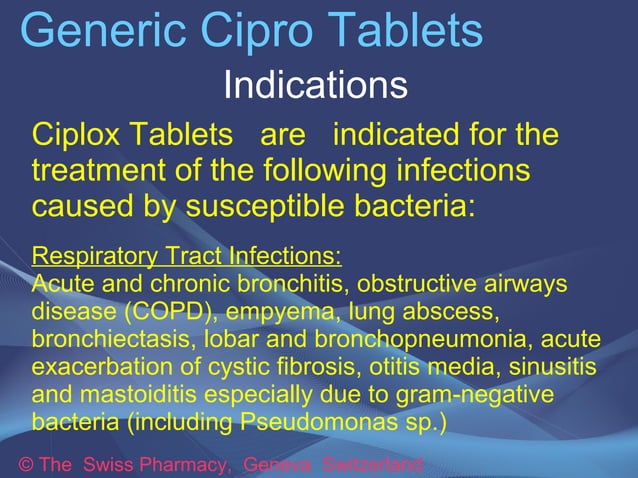 Generic Cipro Tablets

Indications

Ciplox Tablets are indicated for the treatment of the following infections caused by susceptible bacteria:

Respiratory Tract Infections:
Acute and chronic bronchitis, obstructive airways disease (COPD), empyema, lung abscess, bronchiectasis, lobar and bronchopneumonia, acute exacerbation of cystic fibrosis, otitis media, sinusitis and mastoiditis especially due to gram-negative bacteria (including Pseudomonas sp.)

© The Swiss Pharmacy, Geneva Switzerland